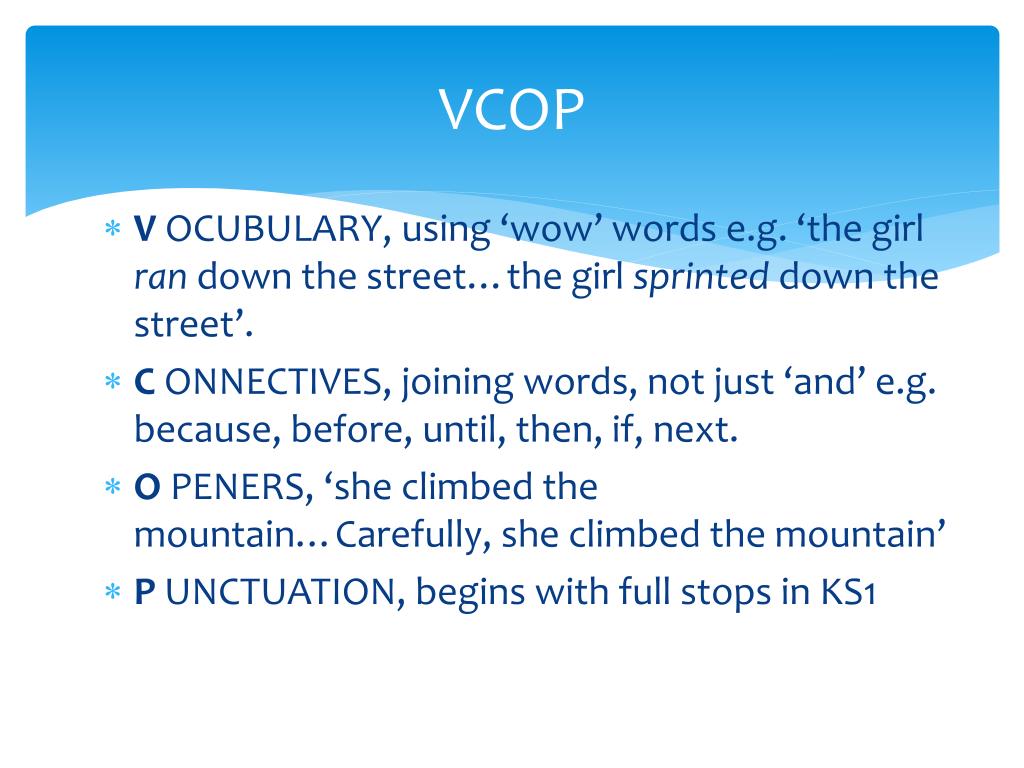 VCOP

* V OCUBULARY, using ‘wow’ words e.g. ‘the girl ran down the street…the girl sprinted down the street’.
* C ONNECTIVES, joining words, not just ‘and’ e.g. because, before, until, then, if, next.
* O PENERS, ‘she climbed the mountain…Carefully, she climbed the mountain’
* P UNCTUATION, begins with full stops in KS1